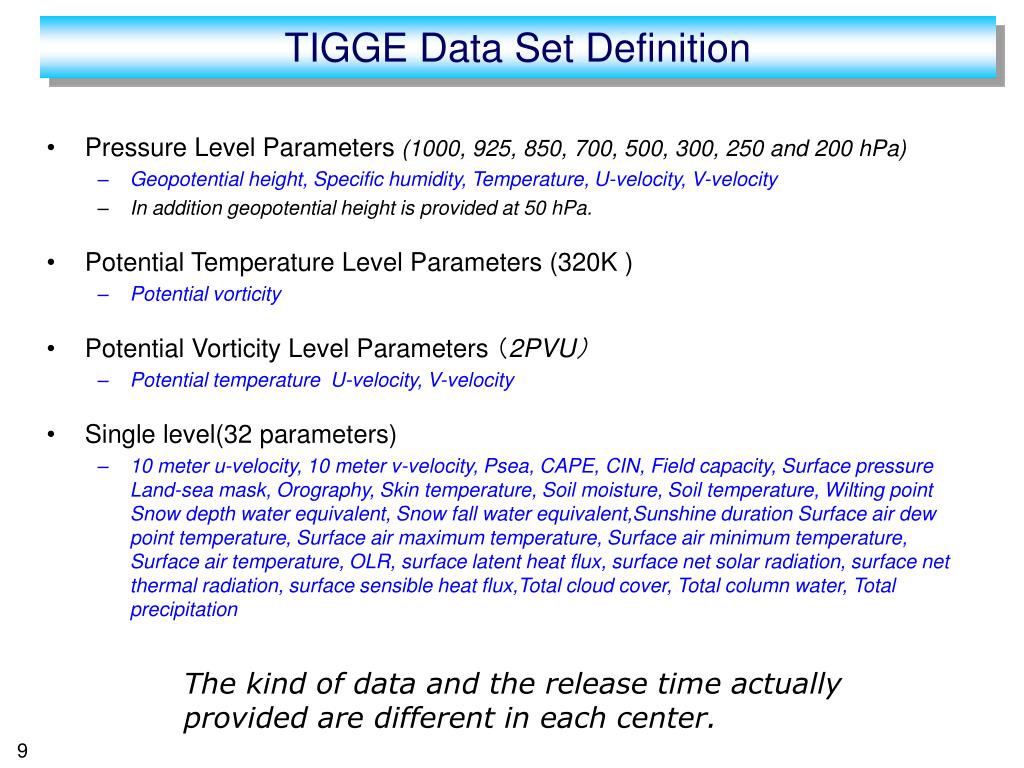 TIGGE Data Set Definition

• Pressure Level Parameters (1000, 925, 850, 700, 500, 300, 250 and 200 hPa)
– Geopotential height, Specific humidity, Temperature, U-velocity, V-velocity
– In addition geopotential height is provided at 50 hPa.

• Potential Temperature Level Parameters (320K )
– Potential vorticity

• Potential Vorticity Level Parameters（2PVU）
– Potential temperature U-velocity, V-velocity

• Single level(32 parameters)
– 10 meter u-velocity, 10 meter v-velocity, Psea, CAPE, CIN, Field capacity, Surface pressure Land-sea mask, Orography, Skin temperature, Soil moisture, Soil temperature, Wilting point Snow depth water equivalent, Snow fall water equivalent,Sunshine duration Surface air dew point temperature, Surface air maximum temperature, Surface air minimum temperature, Surface air temperature, OLR, surface latent heat flux, surface net solar radiation, surface net thermal radiation, surface sensible heat flux,Total cloud cover, Total column water, Total precipitation

The kind of data and the release time actually provided are different in each center.

9